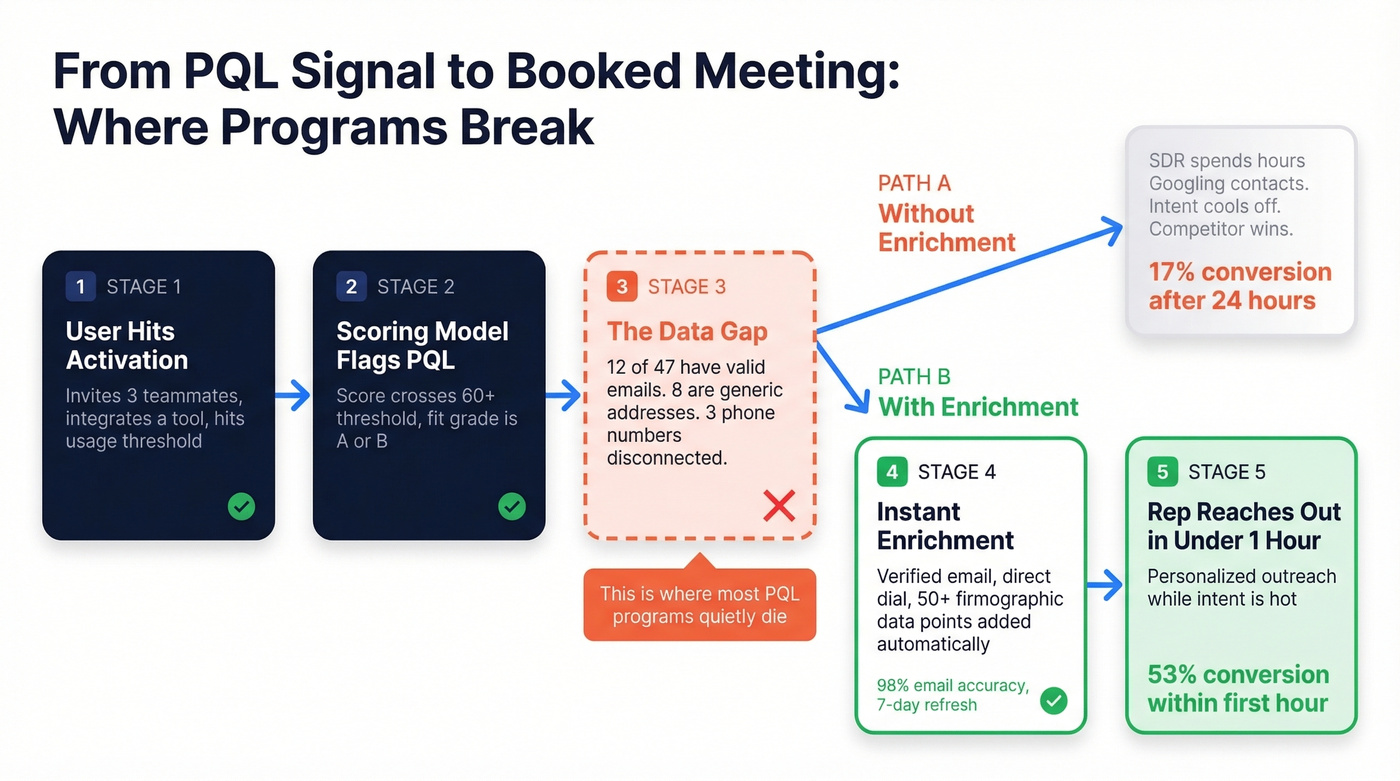 From PQL Signal to Booked Meeting: Where Programs Break

1 STAGE 1
User Hits Activation
Invites 3 teammates, integrates a tool, hits usage threshold

2 STAGE 2
Scoring Model Flags PQL
Score crosses 60+ threshold, fit grade is A or B

3 STAGE 3
The Data Gap
12 of 47 have valid emails. 8 are generic addresses. 3 phone numbers disconnected.

This is where most PQL programs quietly die

PATH A
Without Enrichment

SDR spends hours Googling contacts. Intent cools off. Competitor wins.
17% conversion after 24 hours

PATH B
With Enrichment

4 STAGE 4
Instant Enrichment
Verified email, direct dial, 50+ firmographic data points added automatically
98% email accuracy, 7-day refresh

5 STAGE 5
Rep Reaches Out in Under 1 Hour
Personalized outreach while intent is hot
53% conversion within first hour